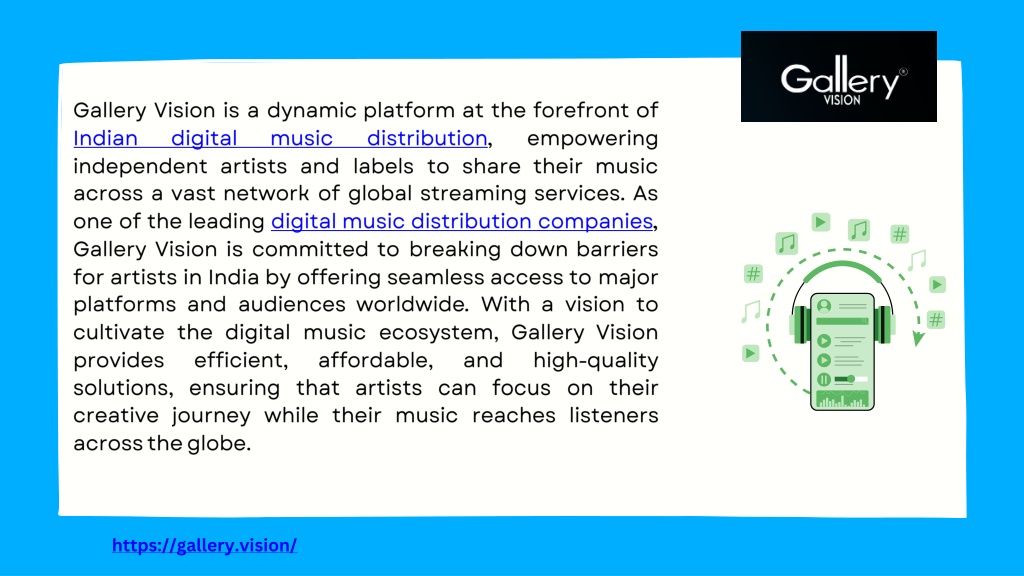 Gallery VISION

Gallery Vision is a dynamic platform at the forefront of Indian digital music distribution, empowering independent artists and labels to share their music across a vast network of global streaming services. As one of the leading digital music distribution companies, Gallery Vision is committed to breaking down barriers for artists in India by offering seamless access to major platforms and audiences worldwide. With a vision to cultivate the digital music ecosystem, Gallery Vision provides efficient, affordable, and high-quality solutions, ensuring that artists can focus on their creative journey while their music reaches listeners across the globe.

https://gallery.vision/